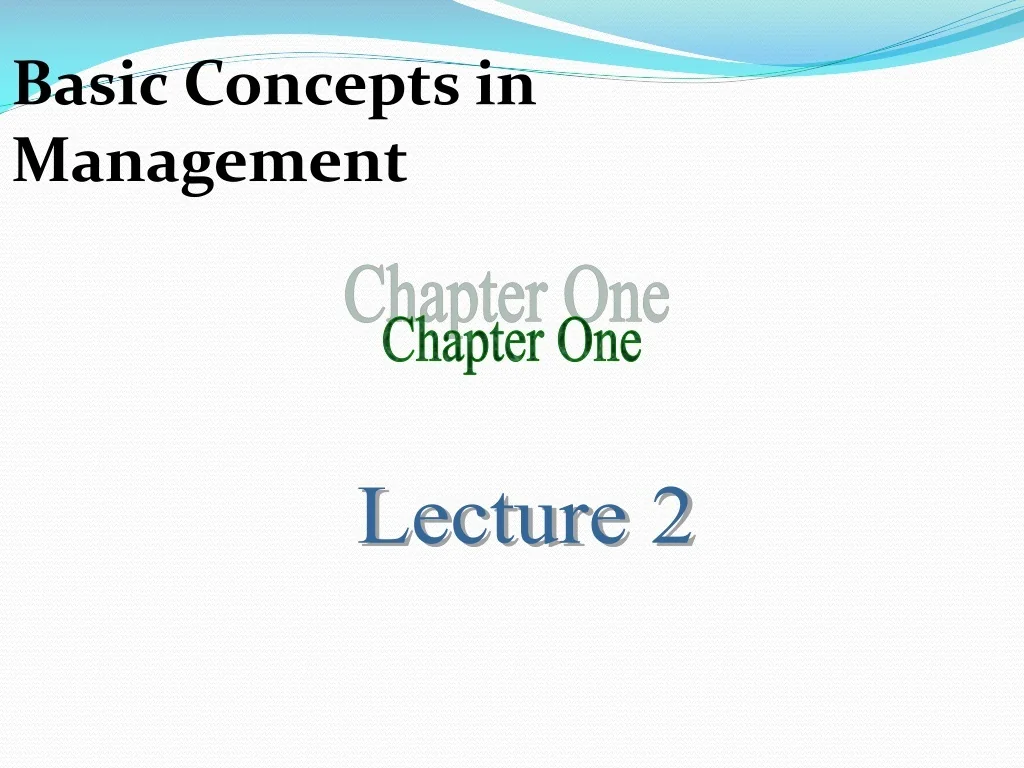 Basic Concepts in Management

Chapter One
Chapter One

Lecture 2